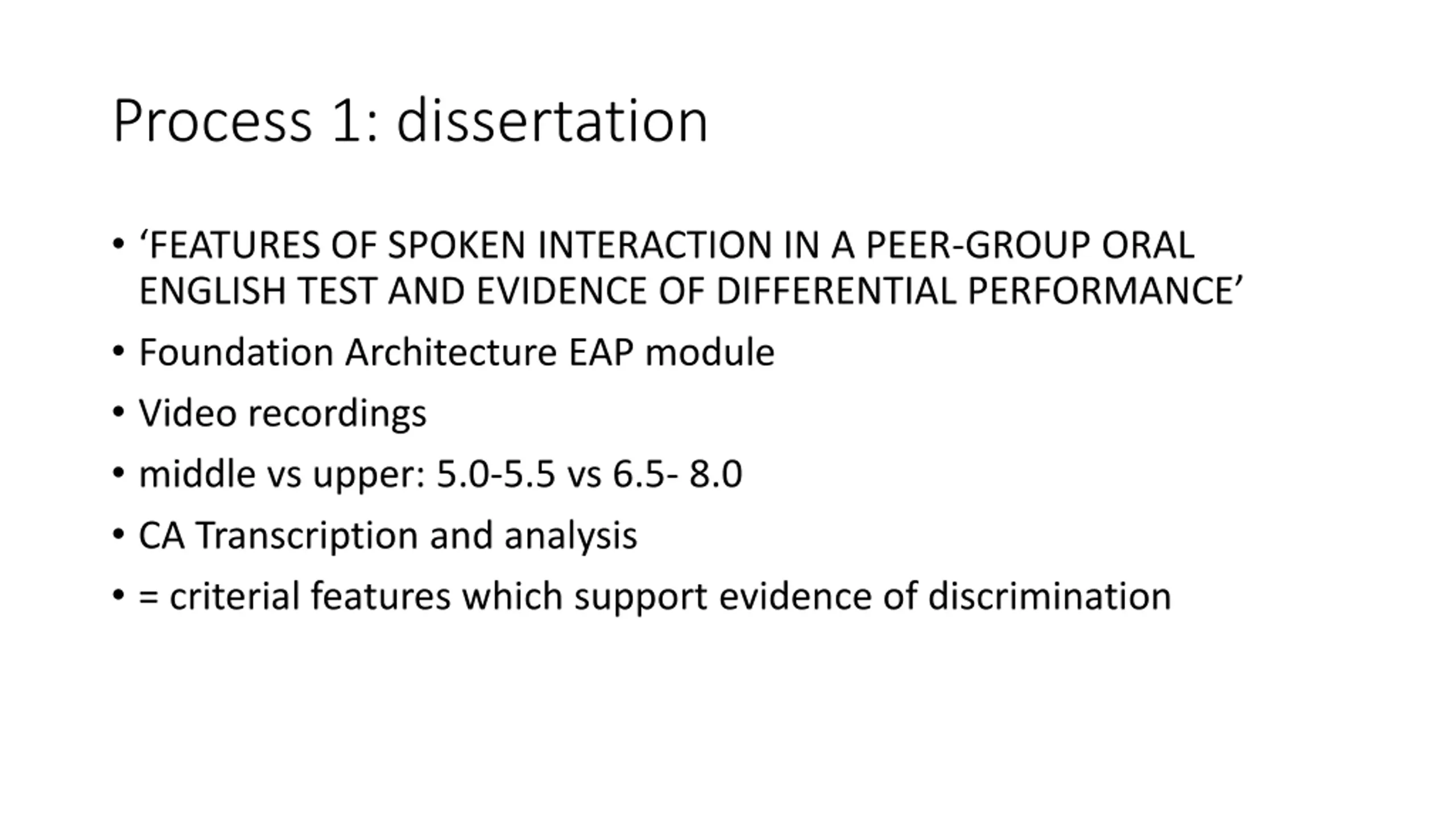 Process 1: dissertation

• ‘FEATURES OF SPOKEN INTERACTION IN A PEER-GROUP ORAL ENGLISH TEST AND EVIDENCE OF DIFFERENTIAL PERFORMANCE’
• Foundation Architecture EAP module
• Video recordings
• middle vs upper: 5.0-5.5 vs 6.5- 8.0
• CA Transcription and analysis
• = criterial features which support evidence of discrimination